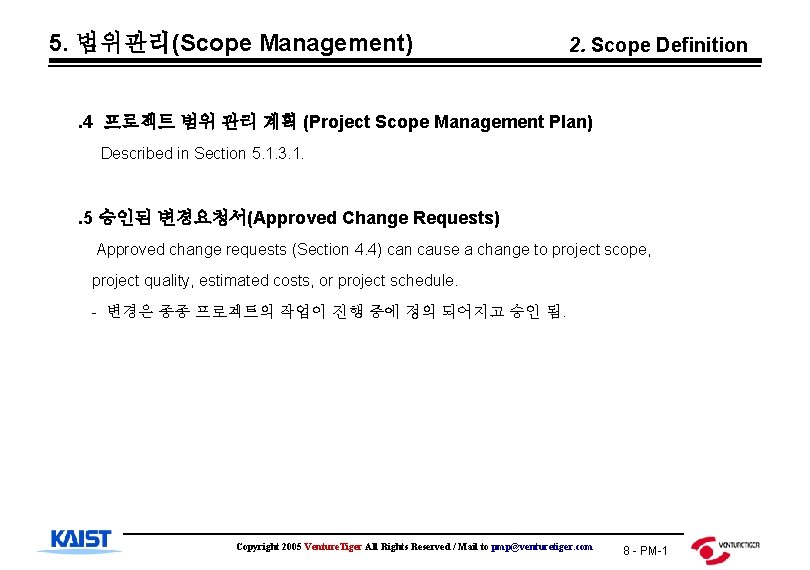 5. 범위관리(Scope Management)

2. Scope Definition

.4 프로젝트 범위 관리 계획 (Project Scope Management Plan)

Described in Section 5.1.3.1.

.5 승인된 변경요청서(Approved Change Requests)

Approved change requests (Section 4.4) can cause a change to project scope, project quality, estimated costs, or project schedule.

- 변경은 종종 프로젝트의 작업이 진행 중에 정의 되어지고 승인 됨.

KAIST

Copyright 2005 VentureTiger All Rights Reserved / Mail to pmp@venturetiger.com

8 - PM-1

VENTURETIGER